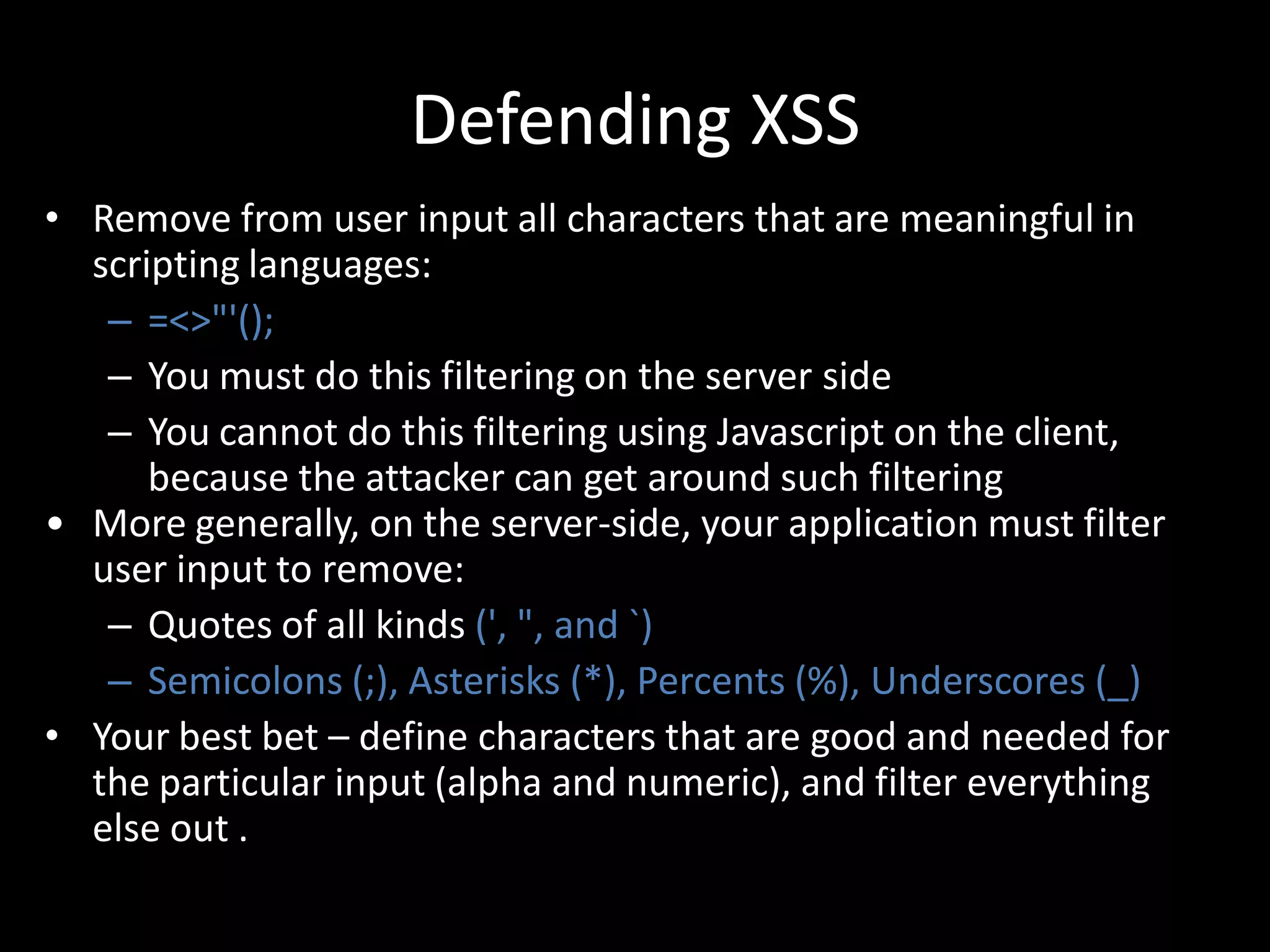 Defending XSS

• Remove from user input all characters that are meaningful in scripting languages:
– =<>"'();
– You must do this filtering on the server side
– You cannot do this filtering using Javascript on the client, because the attacker can get around such filtering
• More generally, on the server-side, your application must filter user input to remove:
– Quotes of all kinds (', ", and `)
– Semicolons (;), Asterisks (*), Percents (%), Underscores (_)
• Your best bet – define characters that are good and needed for the particular input (alpha and numeric), and filter everything else out .